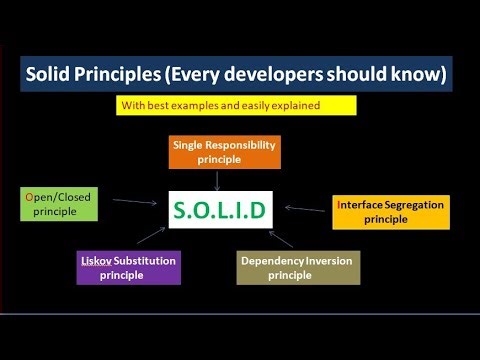 Solid Principles (Every developers should know)

With best examples and easily explained

Single Responsibility principle

Open/Closed principle

S.O.L.I.D

Interface Segregation principle

Liskov Substitution principle

Dependency Inversion principle